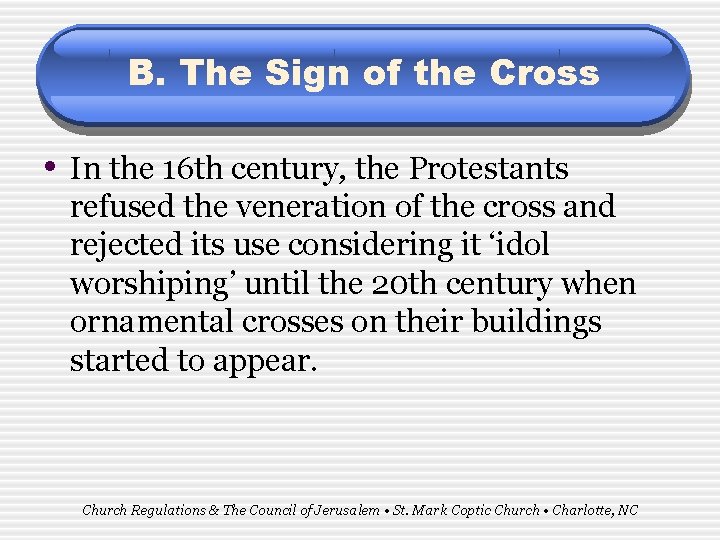 B. The Sign of the Cross

• In the 16th century, the Protestants refused the veneration of the cross and rejected its use considering it ‘idol worshiping’ until the 20th century when ornamental crosses on their buildings started to appear.

Church Regulations & The Council of Jerusalem • St. Mark Coptic Church • Charlotte, NC